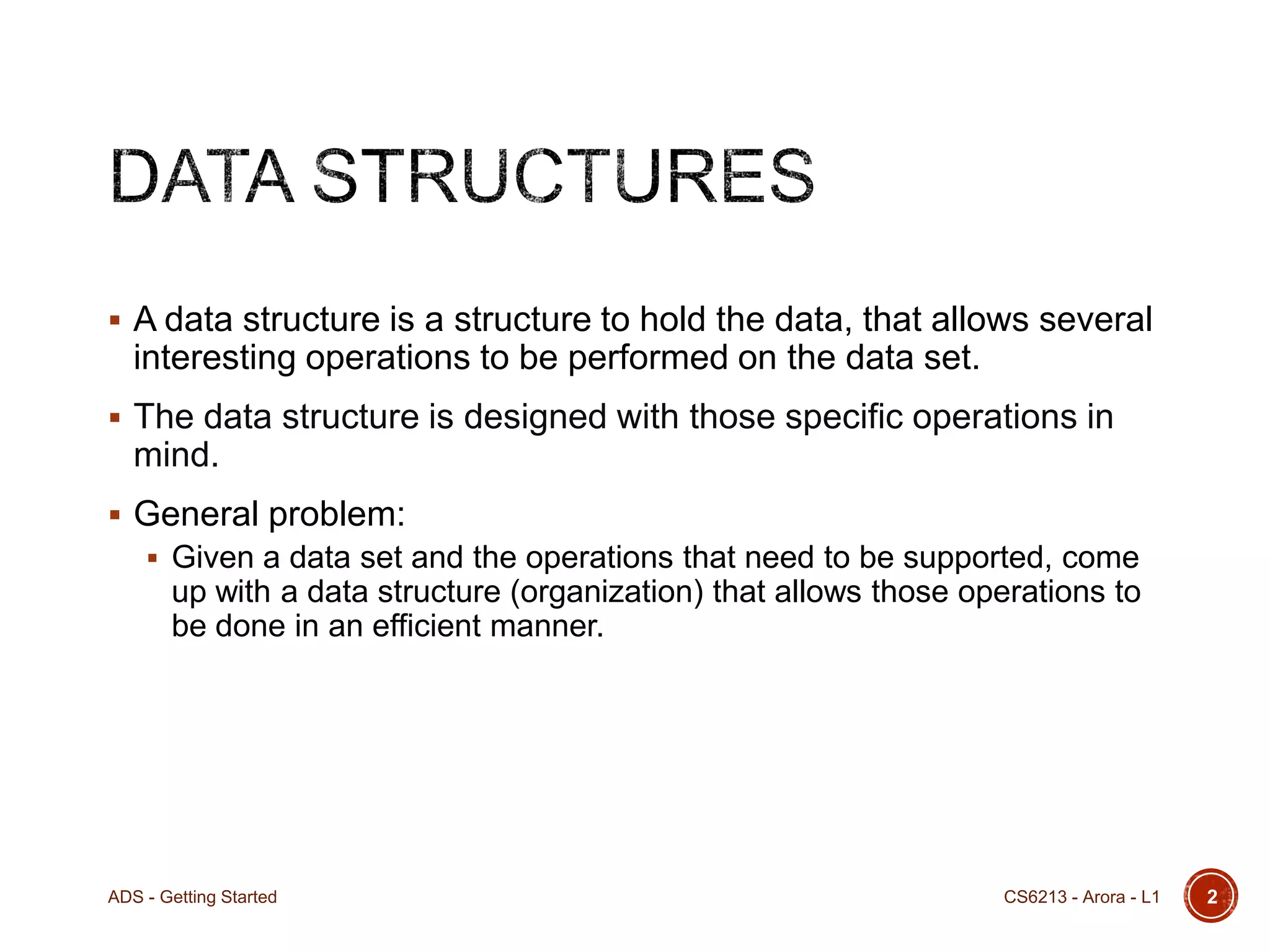 DATA STRUCTURES

▪ A data structure is a structure to hold the data, that allows several interesting operations to be performed on the data set.

▪ The data structure is designed with those specific operations in mind.

▪ General problem:
  ▪ Given a data set and the operations that need to be supported, come up with a data structure (organization) that allows those operations to be done in an efficient manner.

ADS - Getting Started

CS6213 - Arora - L1

2